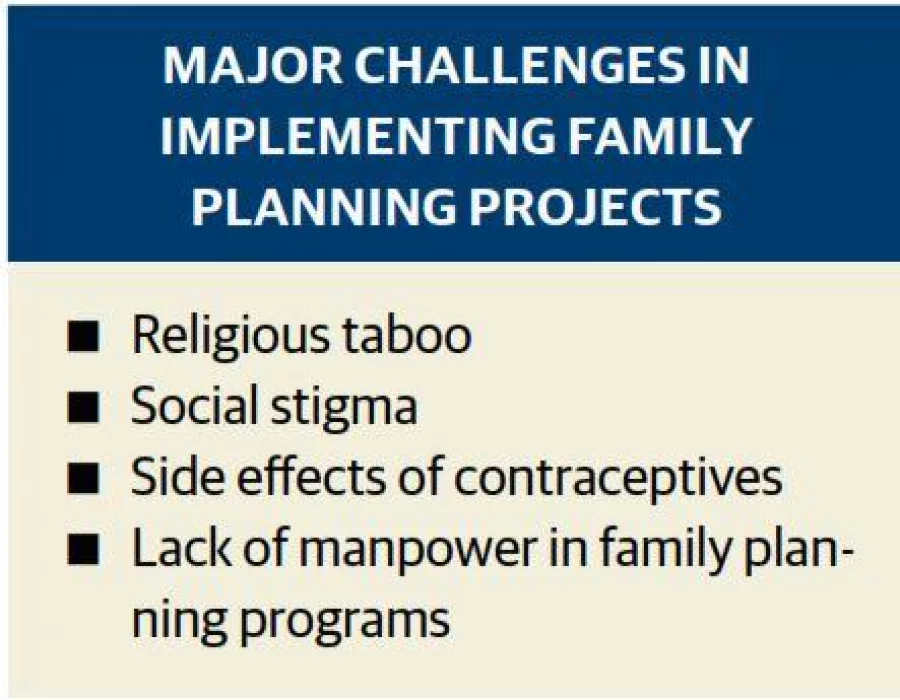 MAJOR CHALLENGES IN IMPLEMENTING FAMILY PLANNING PROJECTS

■ Religious taboo
■ Social stigma
■ Side effects of contraceptives
■ Lack of manpower in family planning programs